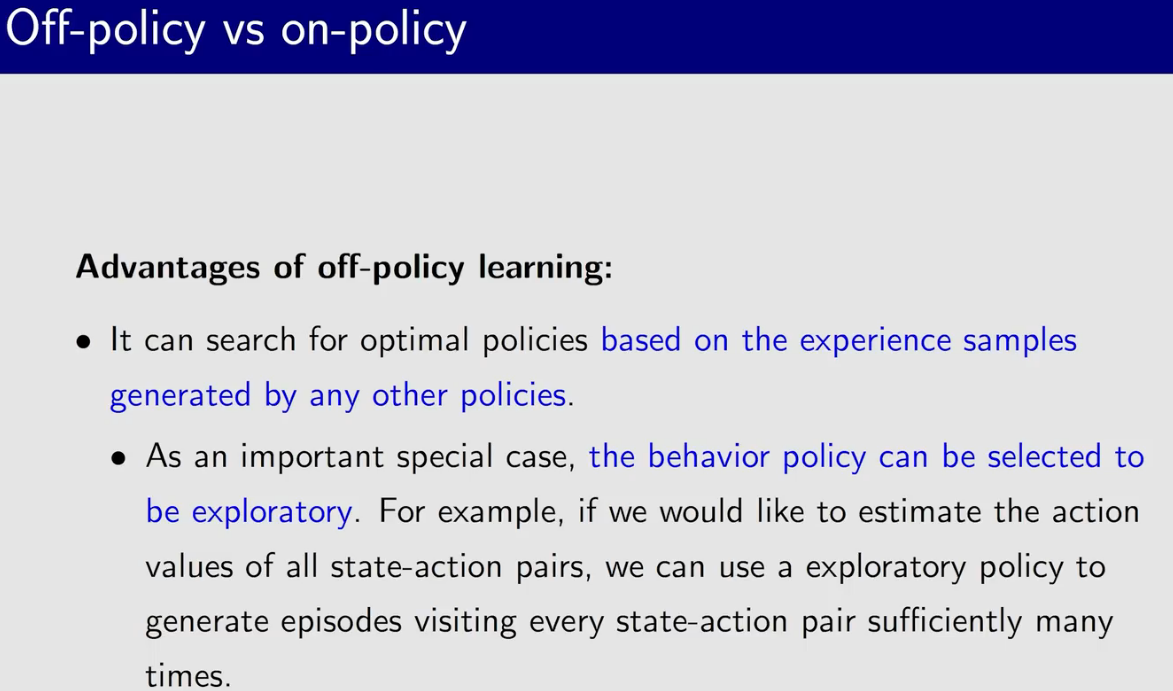 Off-policy vs on-policy

Advantages of off-policy learning:

• It can search for optimal policies based on the experience samples generated by any other policies.

  • As an important special case, the behavior policy can be selected to be exploratory. For example, if we would like to estimate the action values of all state-action pairs, we can use a exploratory policy to generate episodes visiting every state-action pair sufficiently many times.